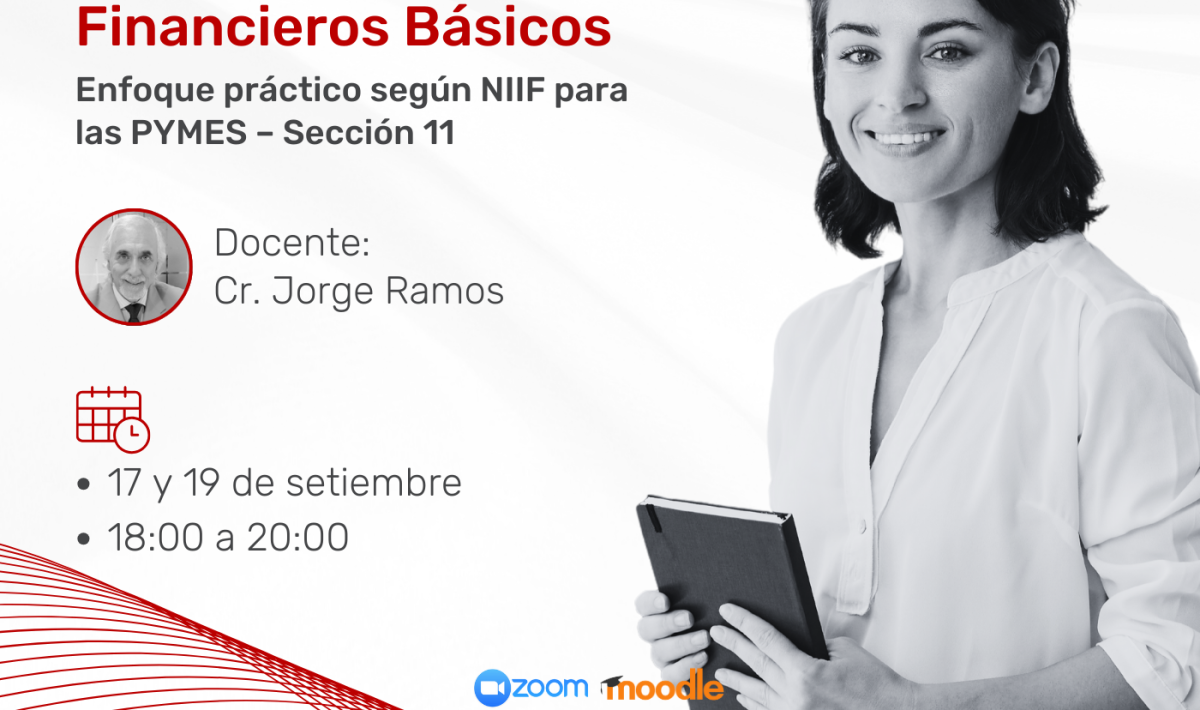 Financieros Básicos

Enfoque práctico según NIIF para las PYMES – Sección 11

Docente:
Cr. Jorge Ramos

• 17 y 19 de setiembre
• 18:00 a 20:00

zoom moodle